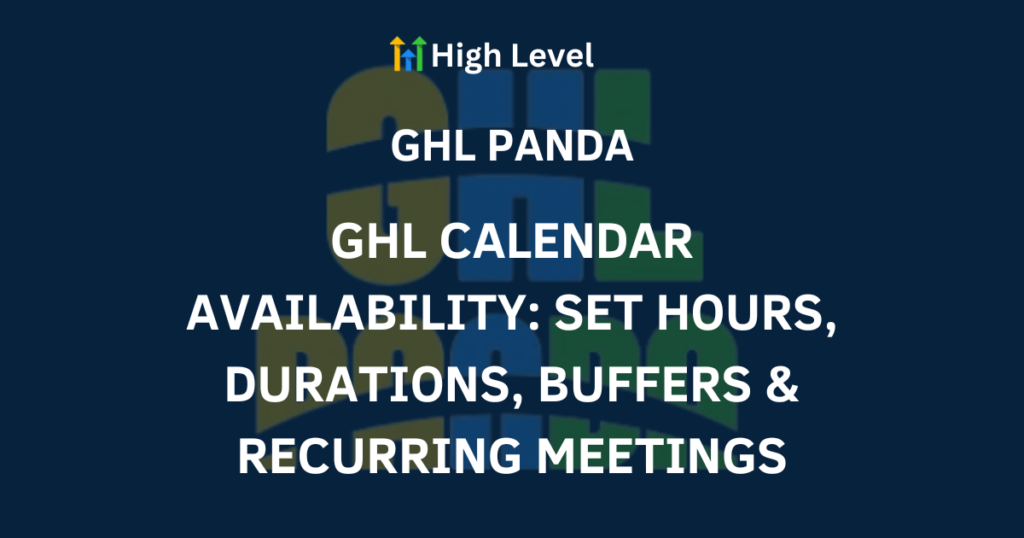 High Level

GHL PANDA

GHL CALENDAR AVAILABILITY: SET HOURS, DURATIONS, BUFFERS & RECURRING MEETINGS